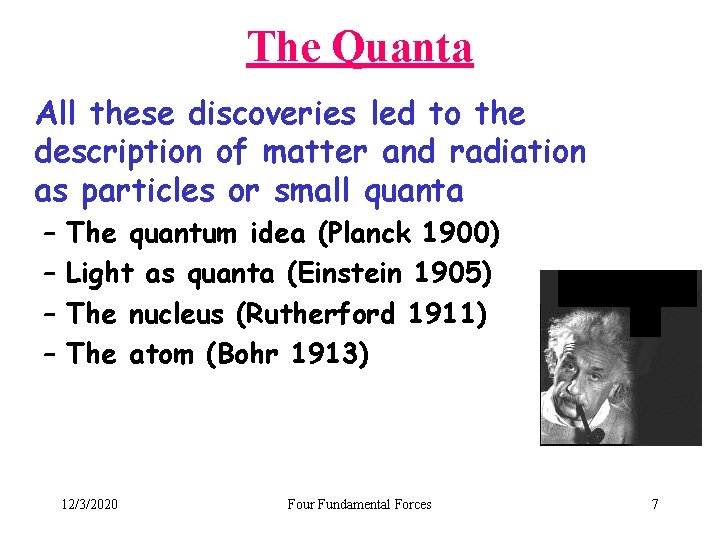 The Quanta

All these discoveries led to the description of matter and radiation as particles or small quanta

– The quantum idea (Planck 1900)
– Light as quanta (Einstein 1905)
– The nucleus (Rutherford 1911)
– The atom (Bohr 1913)

12/3/2020
Four Fundamental Forces
7